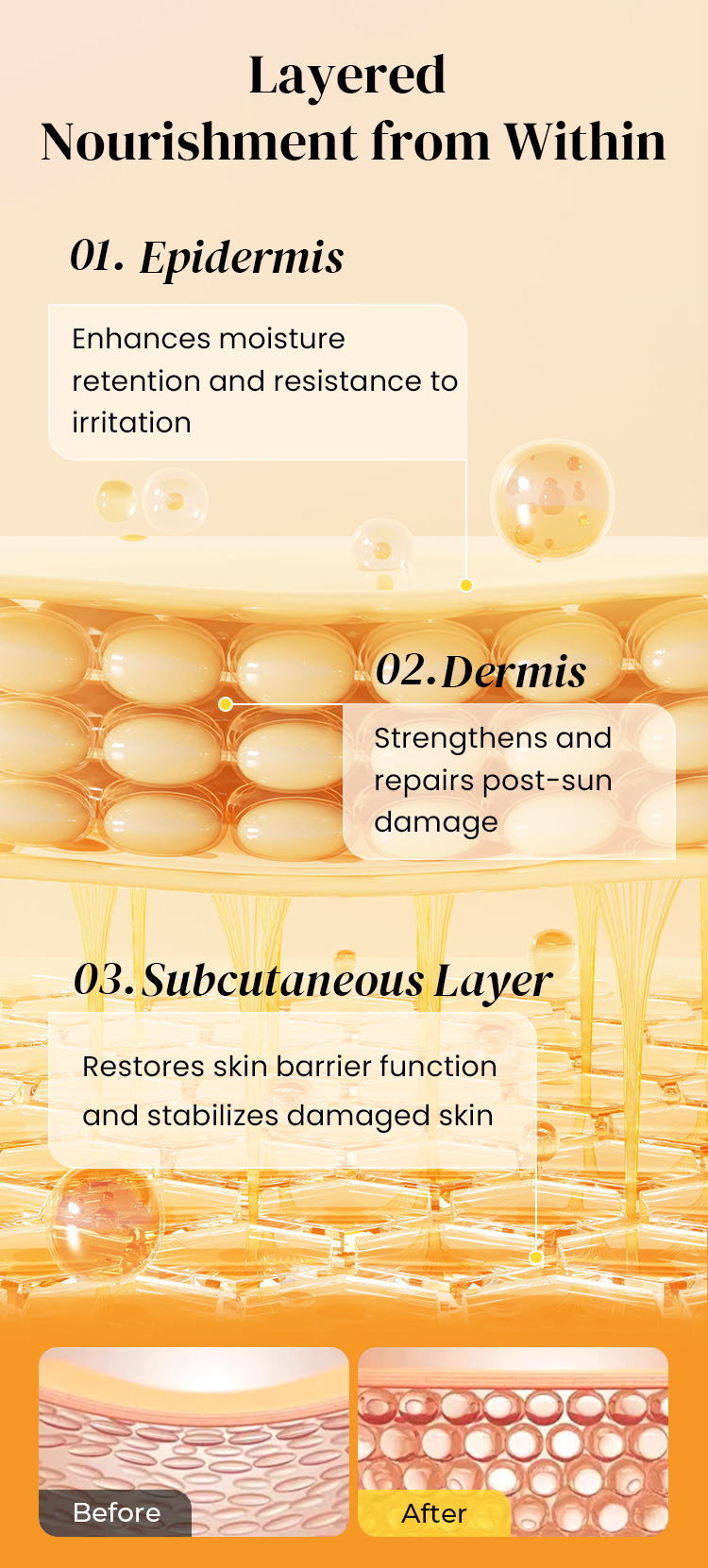 Layered
Nourishment from Within

01. Epidermis

Enhances moisture retention and resistance to irritation

02. Dermis

Strengthens and repairs post-sun damage

03. Subcutaneous Layer

Restores skin barrier function and stabilizes damaged skin

Before

After